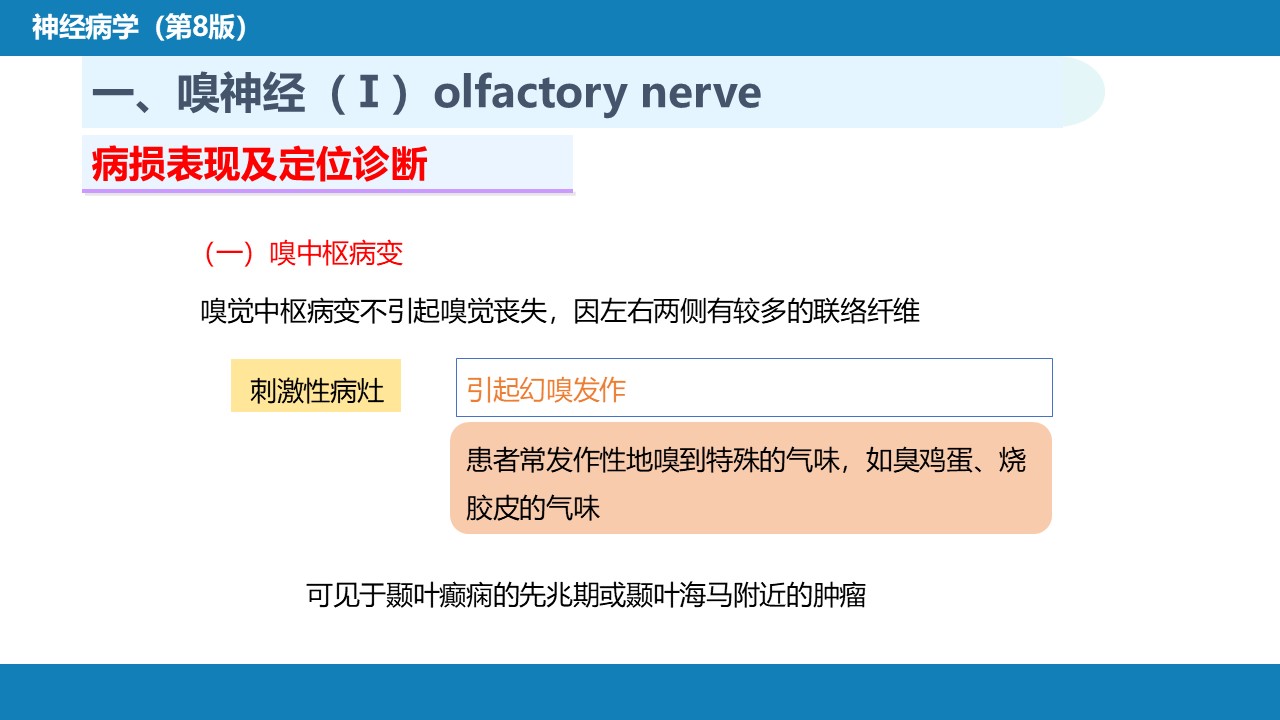 神经病学（第8版）

一、嗅神经（Ⅰ）olfactory nerve

病损表现及定位诊断

（一）嗅中枢病变

嗅觉中枢病变不引起嗅觉丧失，因左右两侧有较多的联络纤维

刺激性病灶

引起幻嗅发作

患者常发作性地嗅到特殊的气味，如臭鸡蛋、烧胶皮的气味

可见于颞叶癫痫的先兆期或颞叶海马附近的肿瘤